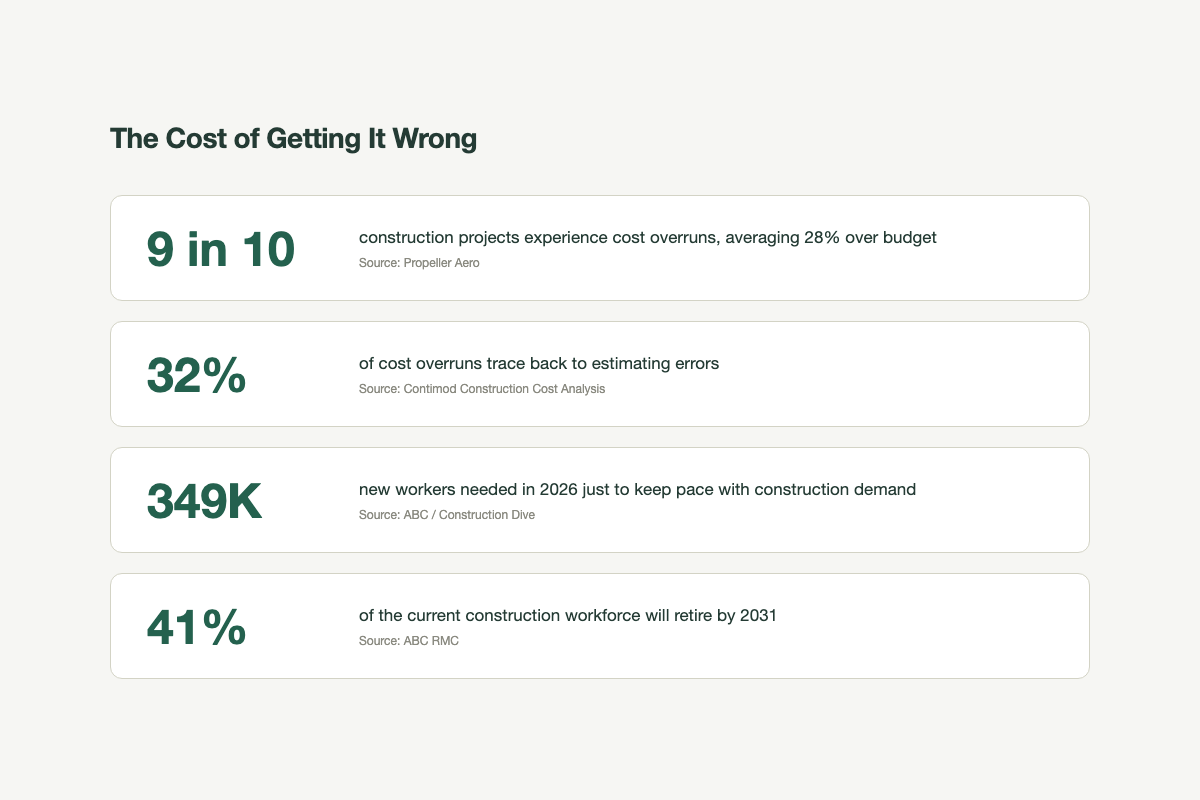 The Cost of Getting It Wrong

9 in 10

construction projects experience cost overruns, averaging 28% over budget

Source: Propeller Aero

32%

of cost overruns trace back to estimating errors

Source: Contimod Construction Cost Analysis

349K

new workers needed in 2026 just to keep pace with construction demand

Source: ABC / Construction Dive

41%

of the current construction workforce will retire by 2031

Source: ABC RMC